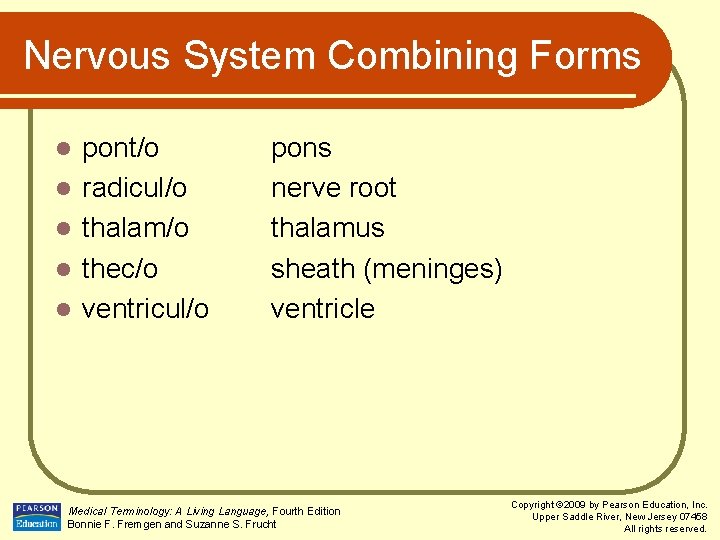 Nervous System Combining Forms

- pont/o pons
- radicul/o nerve root
- thalam/o thalamus
- thec/o sheath (meninges)
- ventricul/o ventricle

PEARSON Education

Medical Terminology: A Living Language, Fourth Edition
Bonnie F. Fremgen and Suzanne S. Frucht

Copyright ©2009 by Pearson Education, Inc.
Upper Saddle River, New Jersey 07458
All rights reserved.